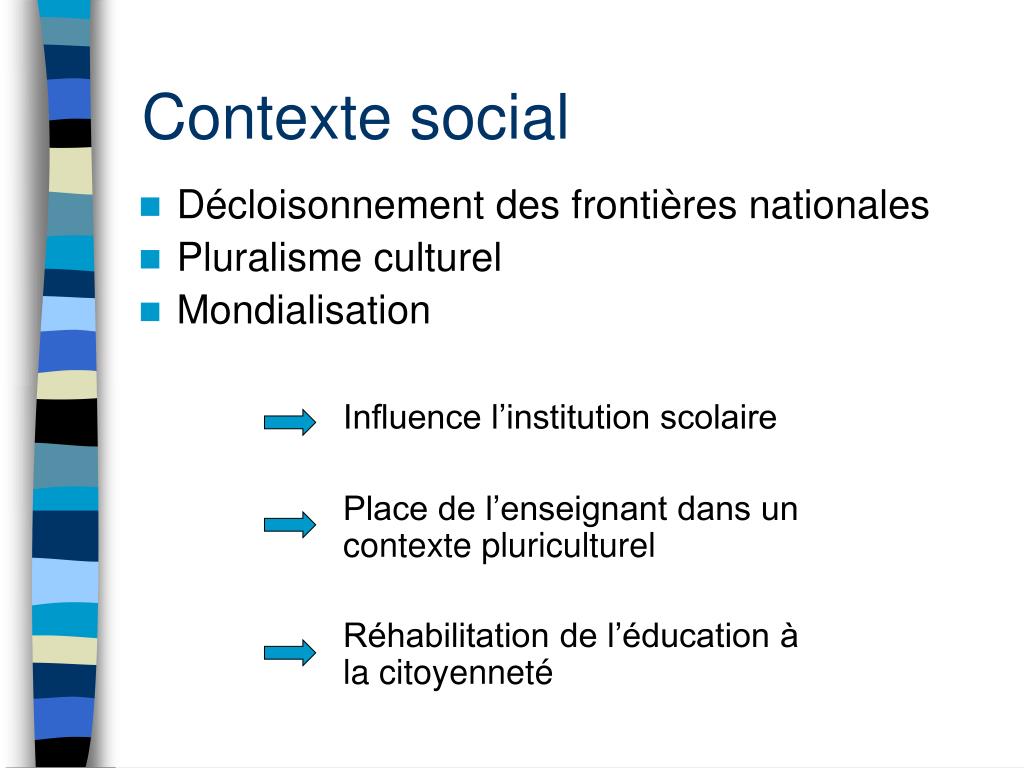 Contexte social

Décloisonnement des frontières nationales
Pluralisme culturel
Mondialisation

Influence l’institution scolaire

Place de l’enseignant dans un contexte pluriculturel

Réhabilitation de l’éducation à la citoyenneté